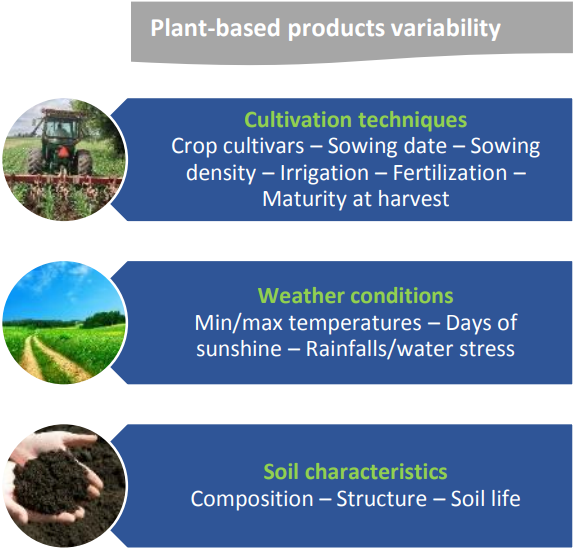 Plant-based products variability

Cultivation techniques
Crop cultivars – Sowing date – Sowing density – Irrigation – Fertilization – Maturity at harvest

Weather conditions
Min/max temperatures – Days of sunshine – Rainfalls/water stress

Soil characteristics
Composition – Structure – Soil life